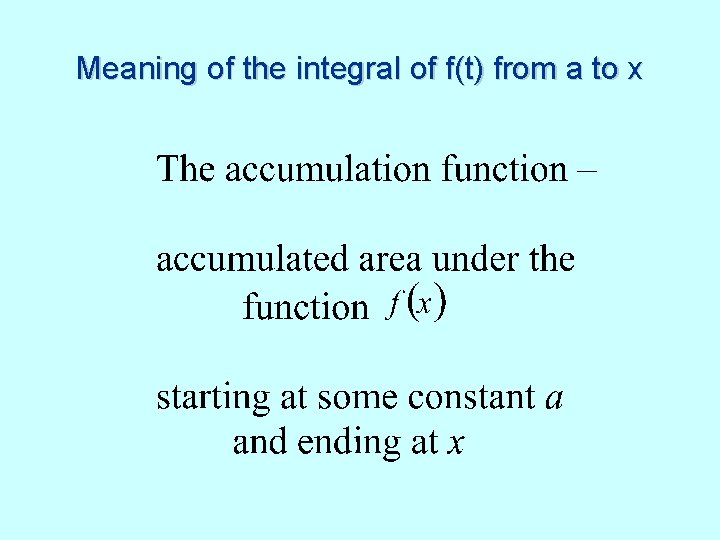 Meaning of the integral of f(t) from a to x

The accumulation function –

accumulated area under the function $f(x)$

starting at some constant $a$ and ending at $x$